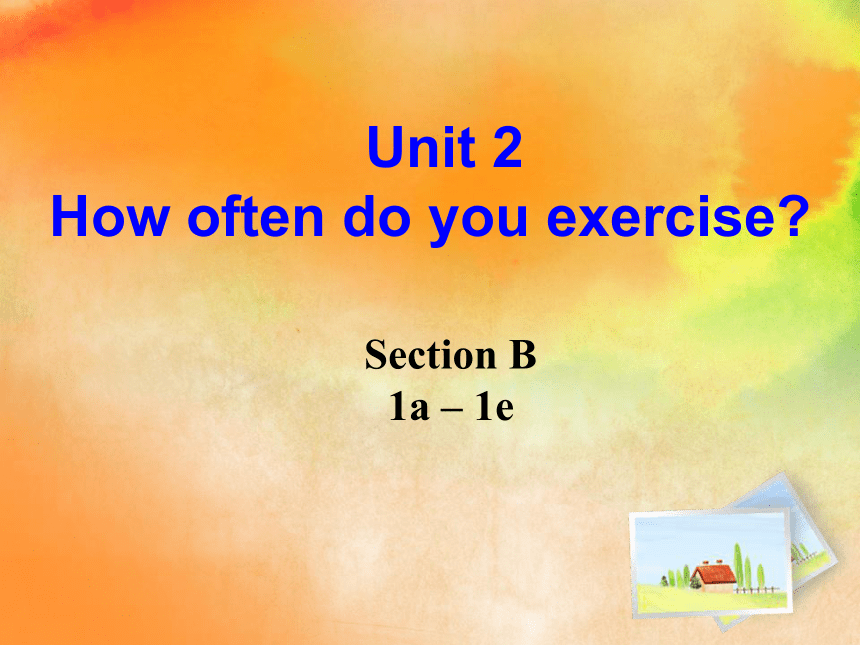 Unit 2
How often do you exercise?

Section B
1a – 1e